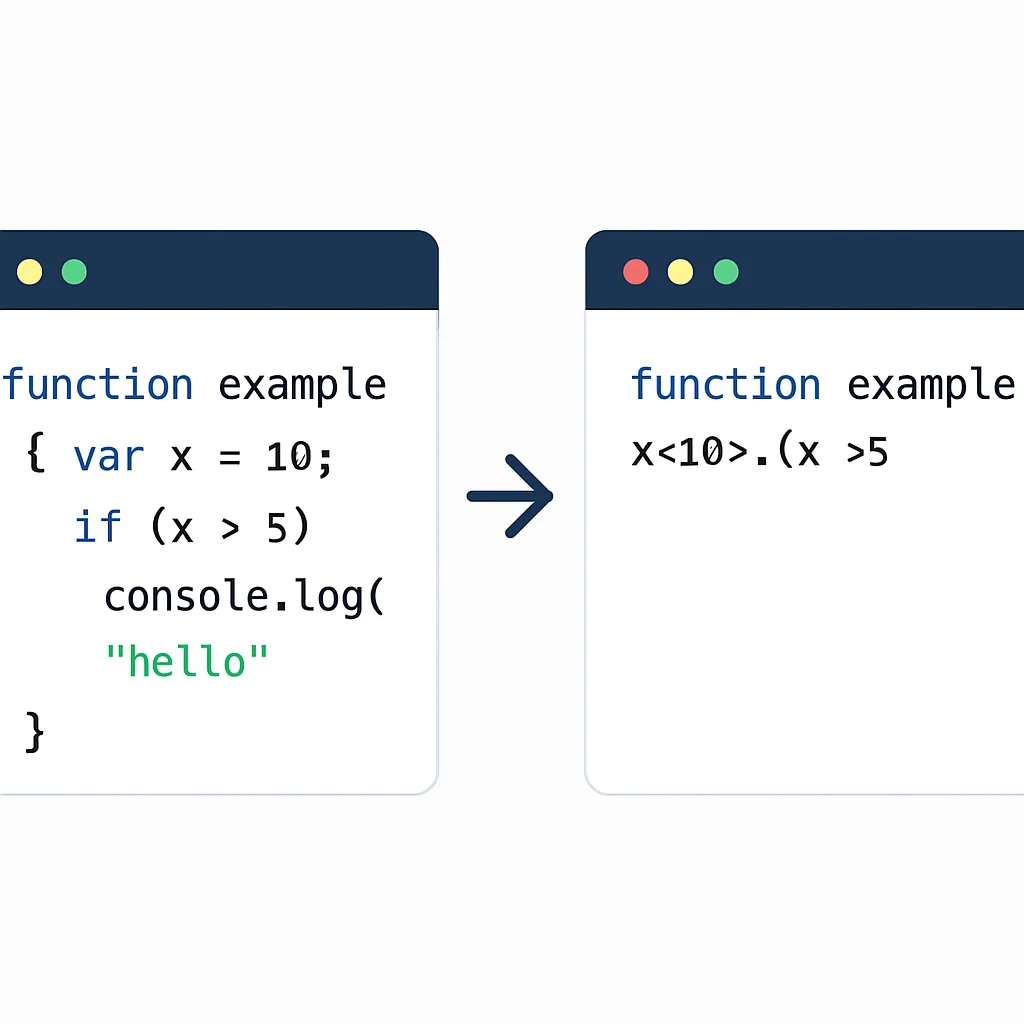 function example
{ var x = 10;
if (x > 5)
console.log(
"hello"
}

function example
x<10>.(x >5